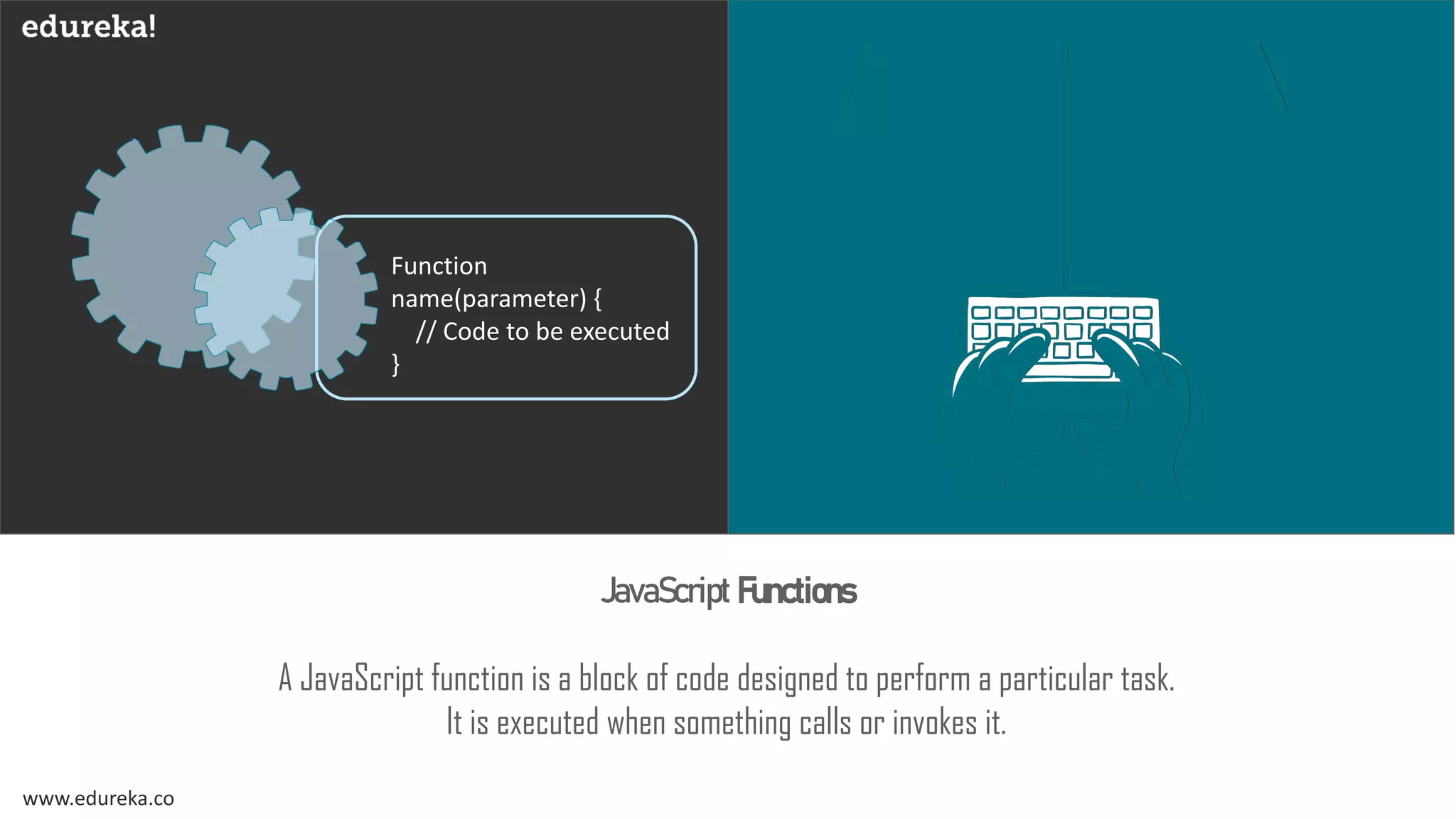 edureka!

Function
name(parameter) {
// Code to be executed
}

JavaScript Functions

A JavaScript function is a block of code designed to perform a particular task.
It is executed when something calls or invokes it.

www.edureka.co